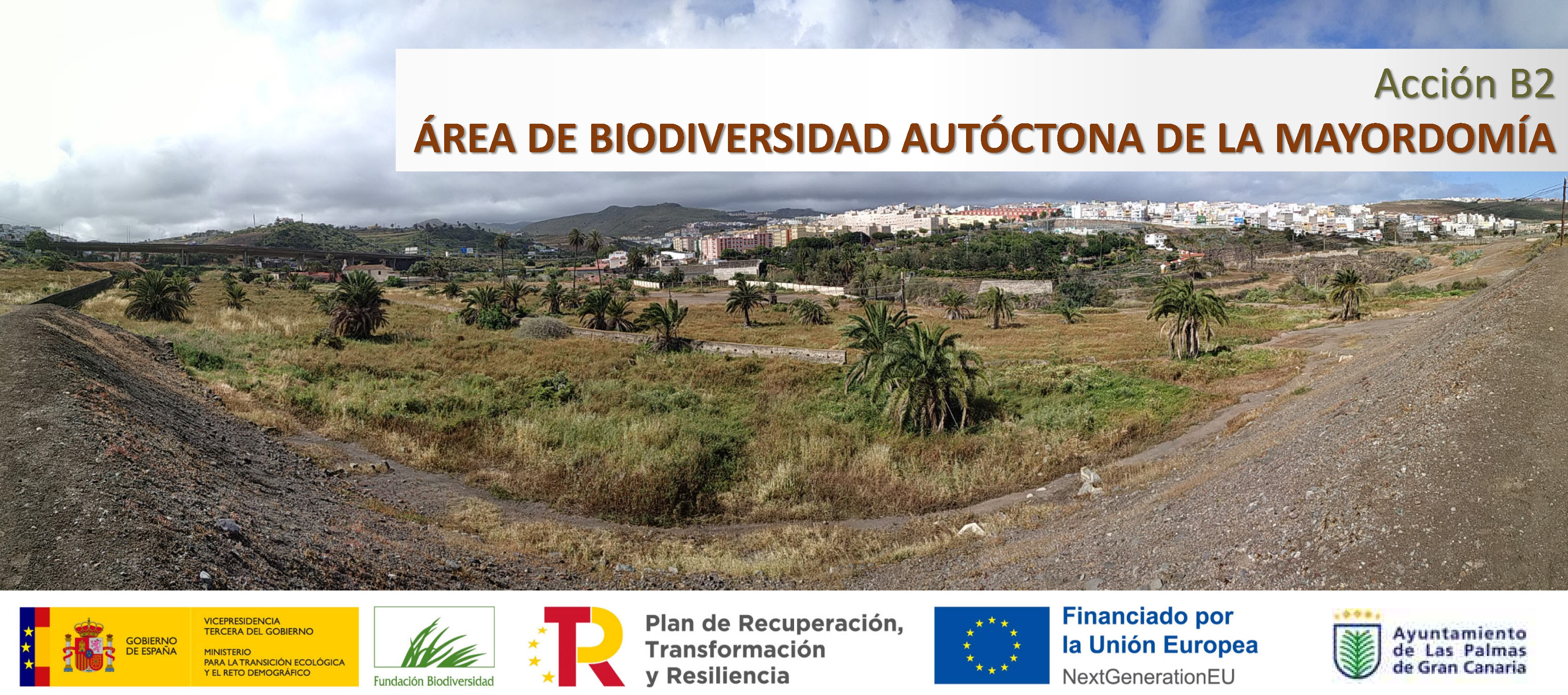 Acción B2
ÁREA DE BIODIVERSIDAD AUTÓCTONA DE LA MAYORDOMÍA

GOBIERNO DE ESPAÑA
VICEPRESIDENCIA TERCERA DEL GOBIERNO
MINISTERIO PARA LA TRANSICIÓN ECOLÓGICA Y EL RETO DEMOGRÁFICO

Fundación Biodiversidad

Plan de Recuperación, Transformación y Resiliencia

Financiado por la Unión Europea
NextGenerationEU

Ayuntamiento de Las Palmas de Gran Canaria